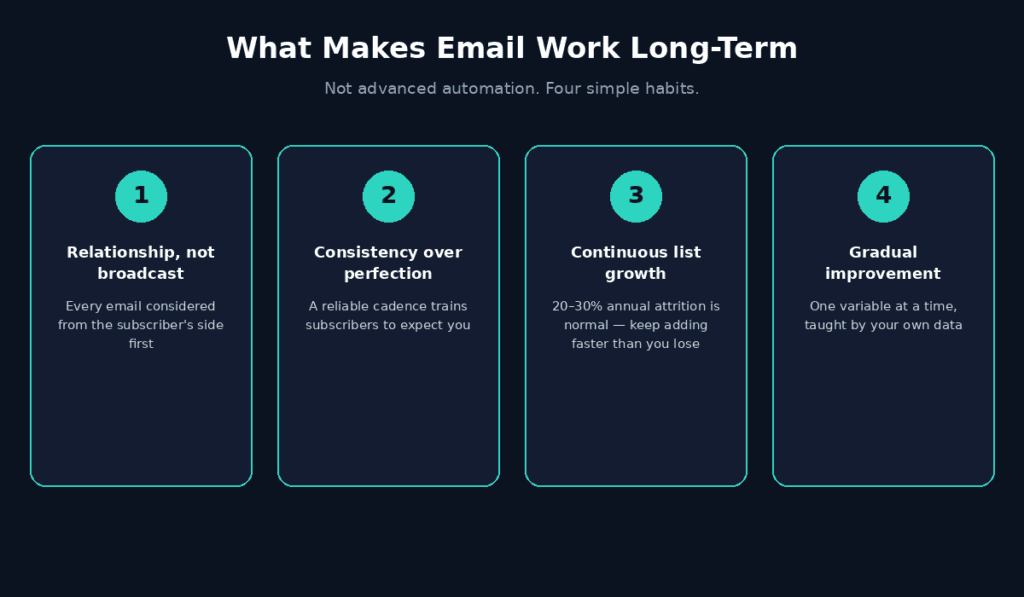 What Makes Email Work Long-Term

Not advanced automation. Four simple habits.

1

Relationship, not broadcast

Every email considered from the subscriber's side first

2

Consistency over perfection

A reliable cadence trains subscribers to expect you

3

Continuous list growth

20–30% annual attrition is normal — keep adding faster than you lose

4

Gradual improvement

One variable at a time, taught by your own data